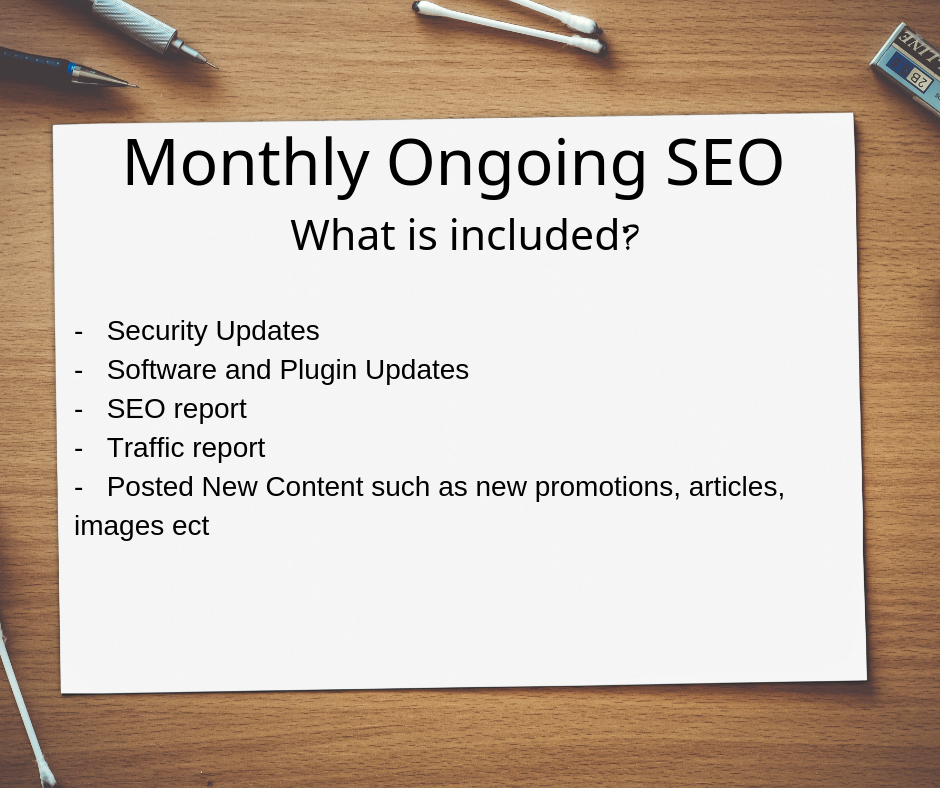 Monthly Ongoing SEO

What is included?

- Security Updates
- Software and Plugin Updates
- SEO report
- Traffic report
- Posted New Content such as new promotions, articles, images ect

2B